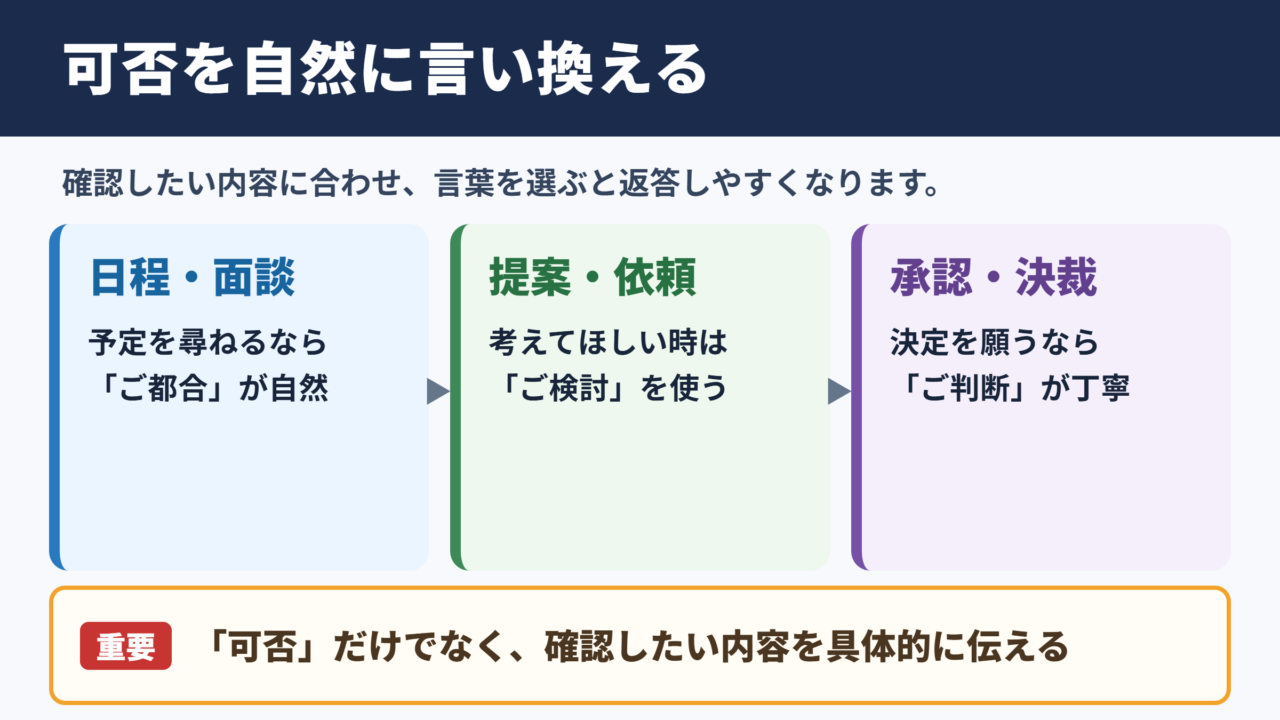 可否を自然に言い換える

確認したい内容に合わせ、言葉を選ぶと返答しやすくなります。

日程・面談

予定を尋ねるなら「ご都合」が自然

提案・依頼

考えてほしい時は「ご検討」を使う

承認・決裁

決定を願うなら「ご判断」が丁寧

重要 「可否」だけでなく、確認したい内容を具体的に伝える